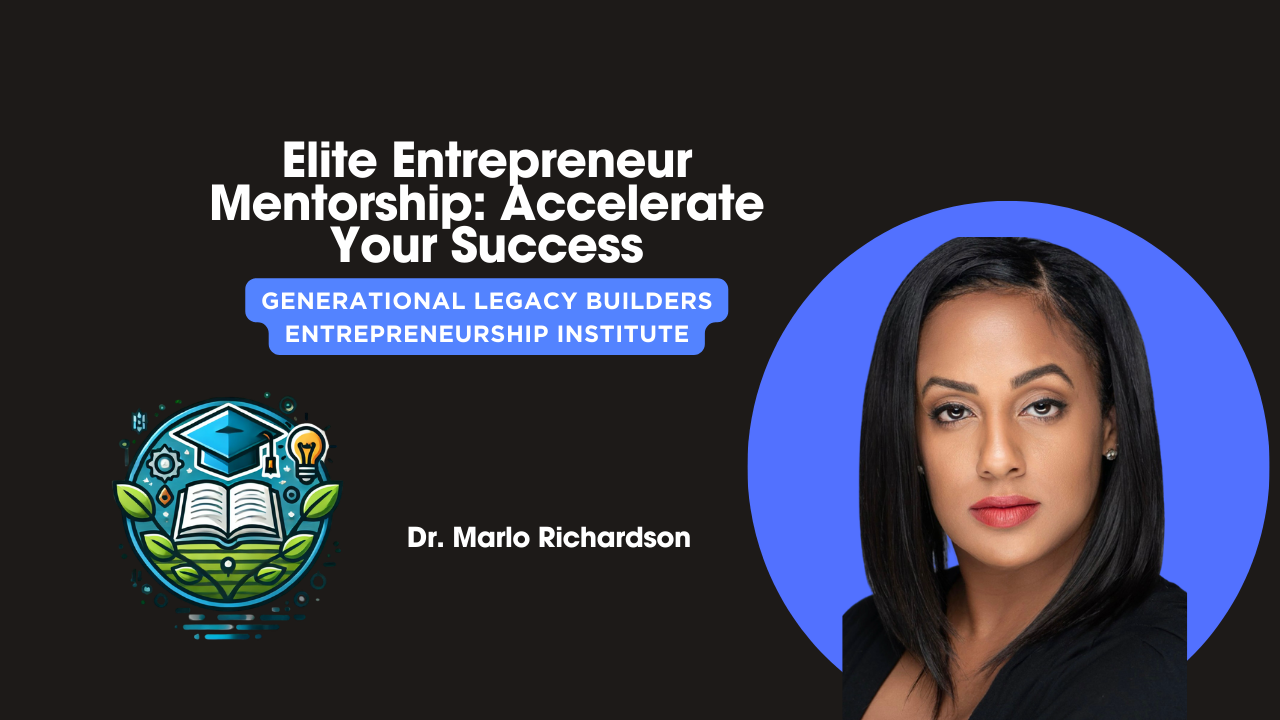 Elite Entrepreneur Mentorship: Accelerate Your Success

GENERATIONAL LEGACY BUILDERS
ENTREPRENEURSHIP INSTITUTE

Dr. Marlo Richardson